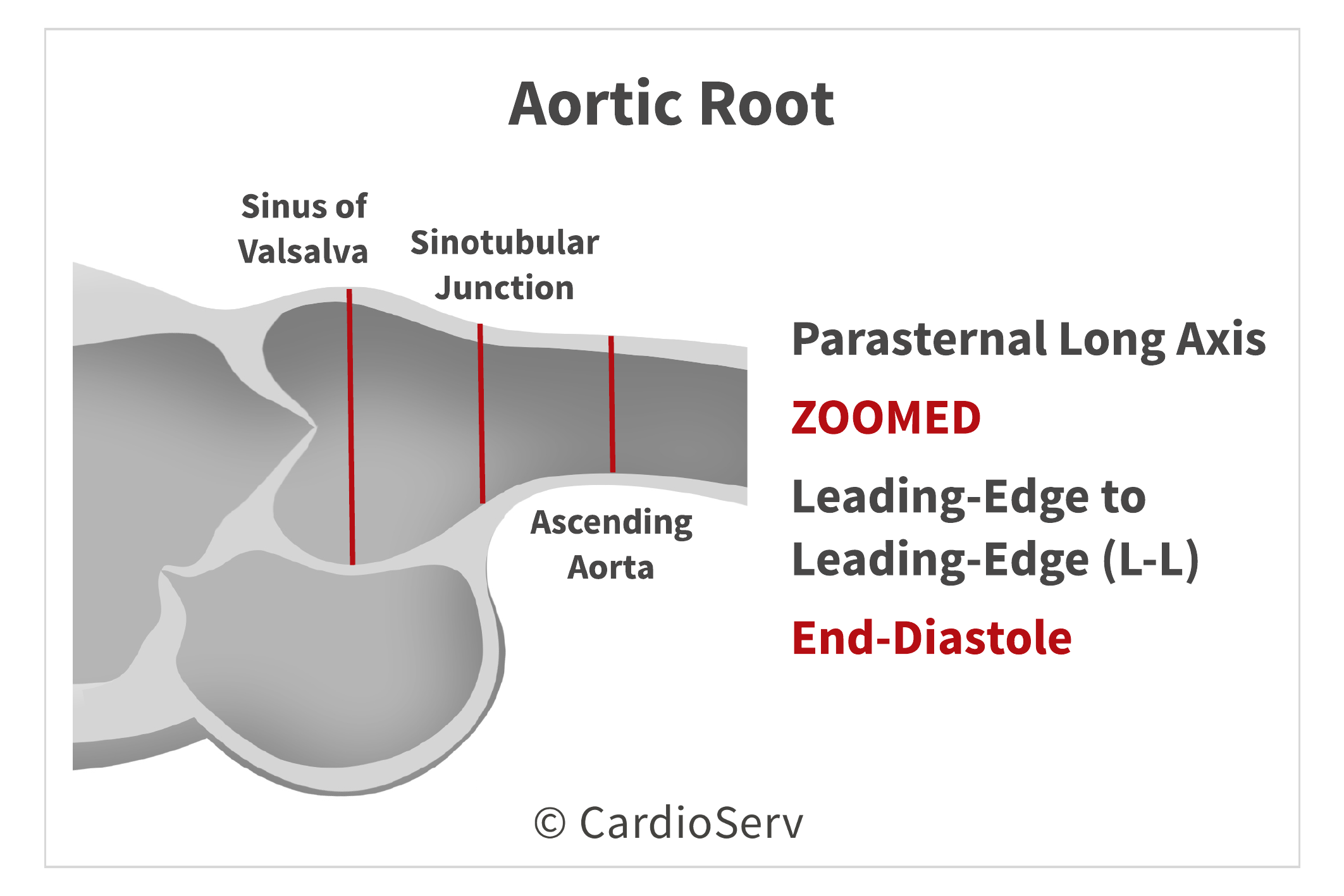 Aortic Root

Sinus of Valsalva

Sinotubular Junction

Ascending Aorta

Parasternal Long Axis

ZOOMED

Leading-Edge to Leading-Edge (L-L)

End-Diastole

© CardioServ